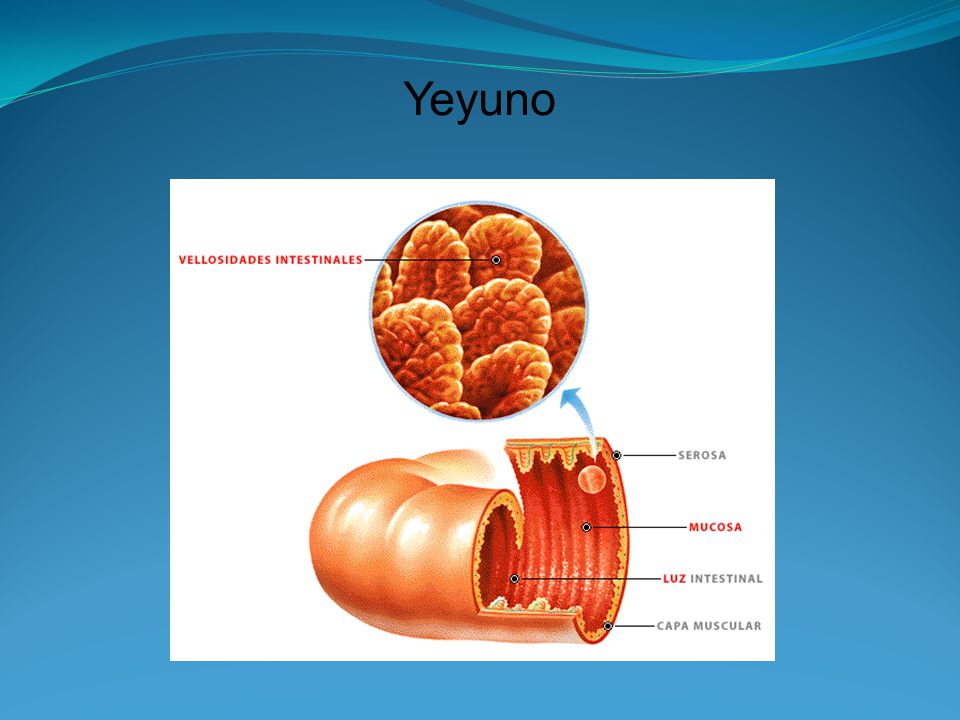 Yeyuno

VELLOSIDADES INTESTINALES

SEROSA

MUCOSA

LUZ INTESTINAL

CAPA MUSCULAR